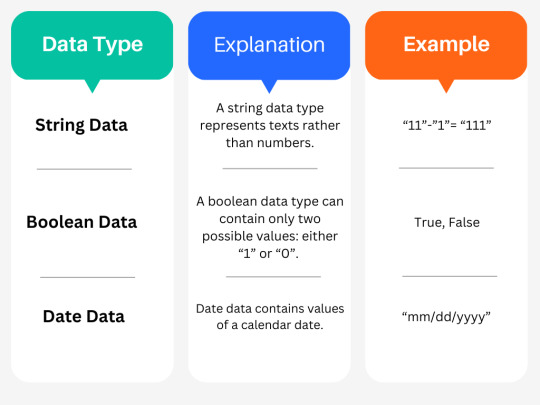 | Data Type | Explanation | Example |
|---|---|---|
| String Data | A string data type represents texts rather than numbers. | “11”-”1”= “111” |
| Boolean Data | A boolean data type can contain only two possible values: either “1” or “0”. | True, False |
| Date Data | Date data contains values of a calendar date. | “mm/dd/yyyy” |